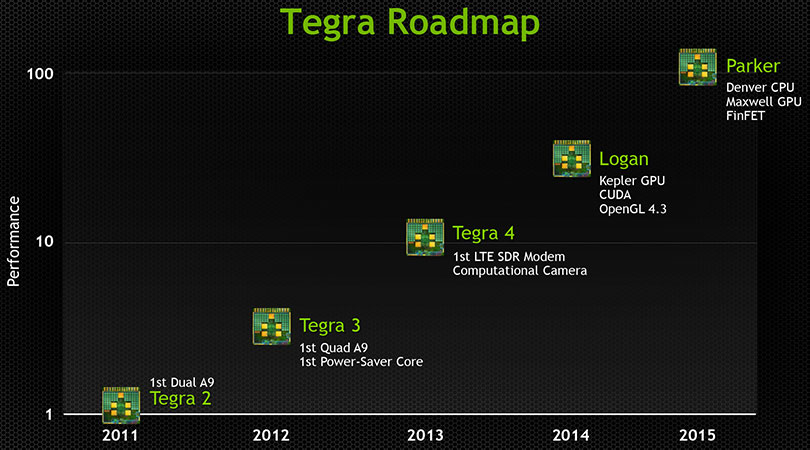 Tegra Roadmap

Performance

100

10

1

Parker
Denver CPU
Maxwell GPU
FinFET

Logan
Kepler GPU
CUDA
OpenGL 4.3

Tegra 4
1st LTE SDR Modem
Computational Camera

Tegra 3
1st Quad A9
1st Power-Saver Core

1st Dual A9
Tegra 2

2011

2012

2013

2014

2015